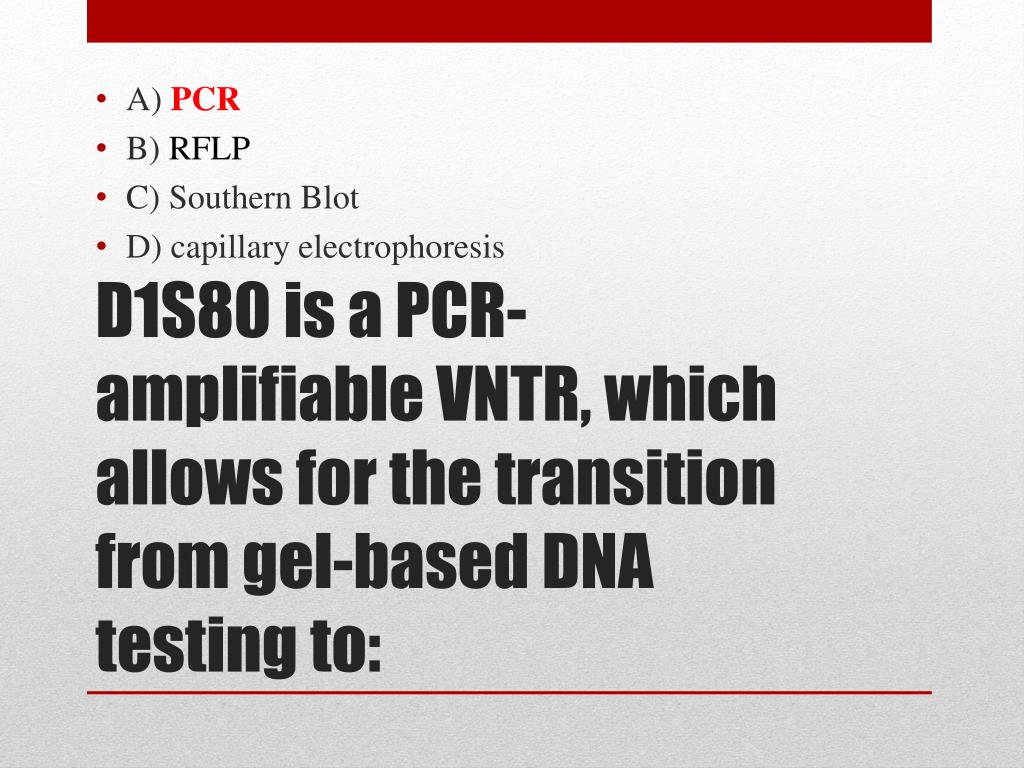 • A) PCR
• B) RFLP
• C) Southern Blot
• D) capillary electrophoresis

D1S80 is a PCR-amplifiable VNTR, which allows for the transition from gel-based DNA testing to: